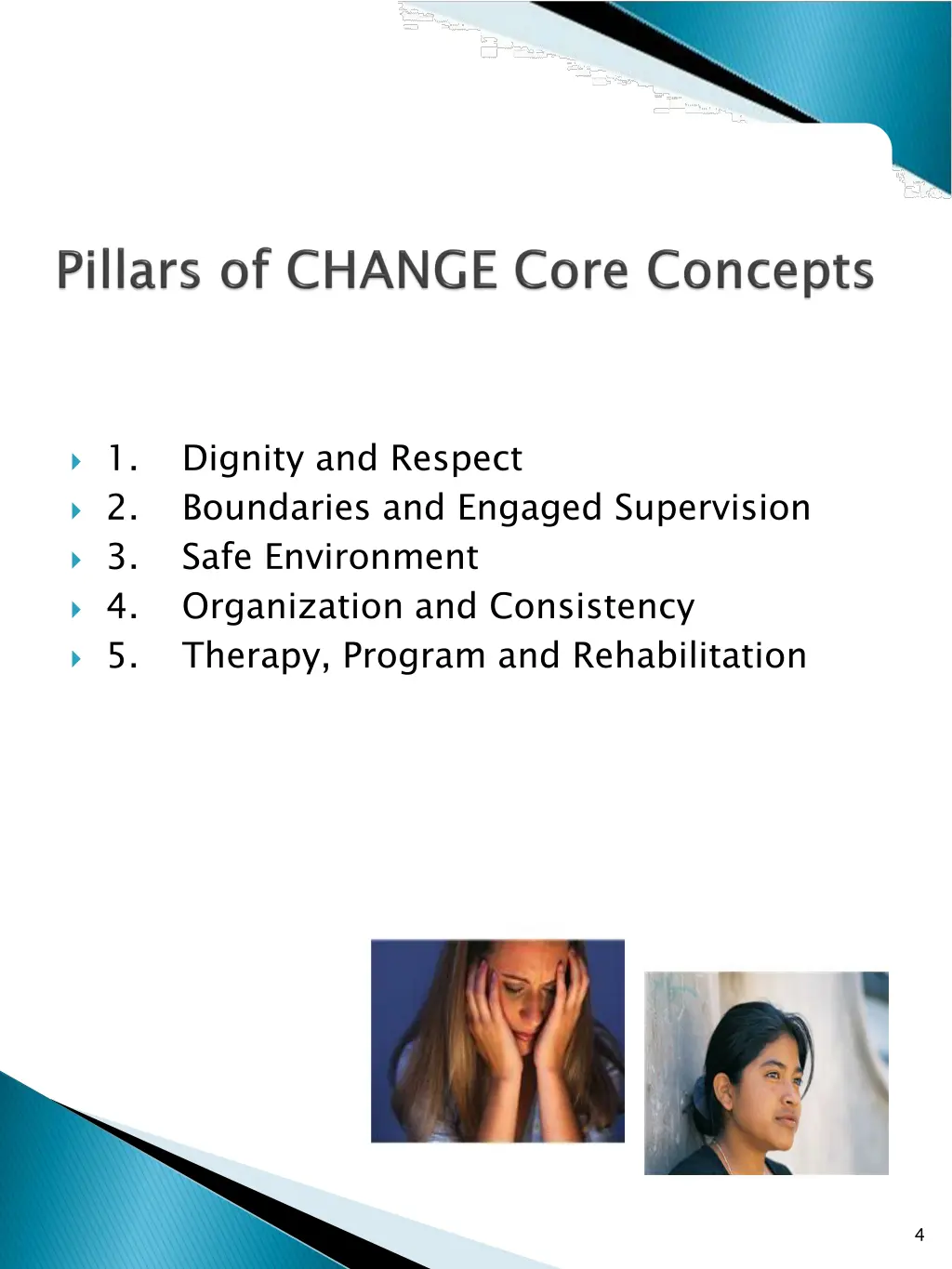 Pillars of CHANGE Core Concepts

1. Dignity and Respect
2. Boundaries and Engaged Supervision
3. Safe Environment
4. Organization and Consistency
5. Therapy, Program and Rehabilitation

4